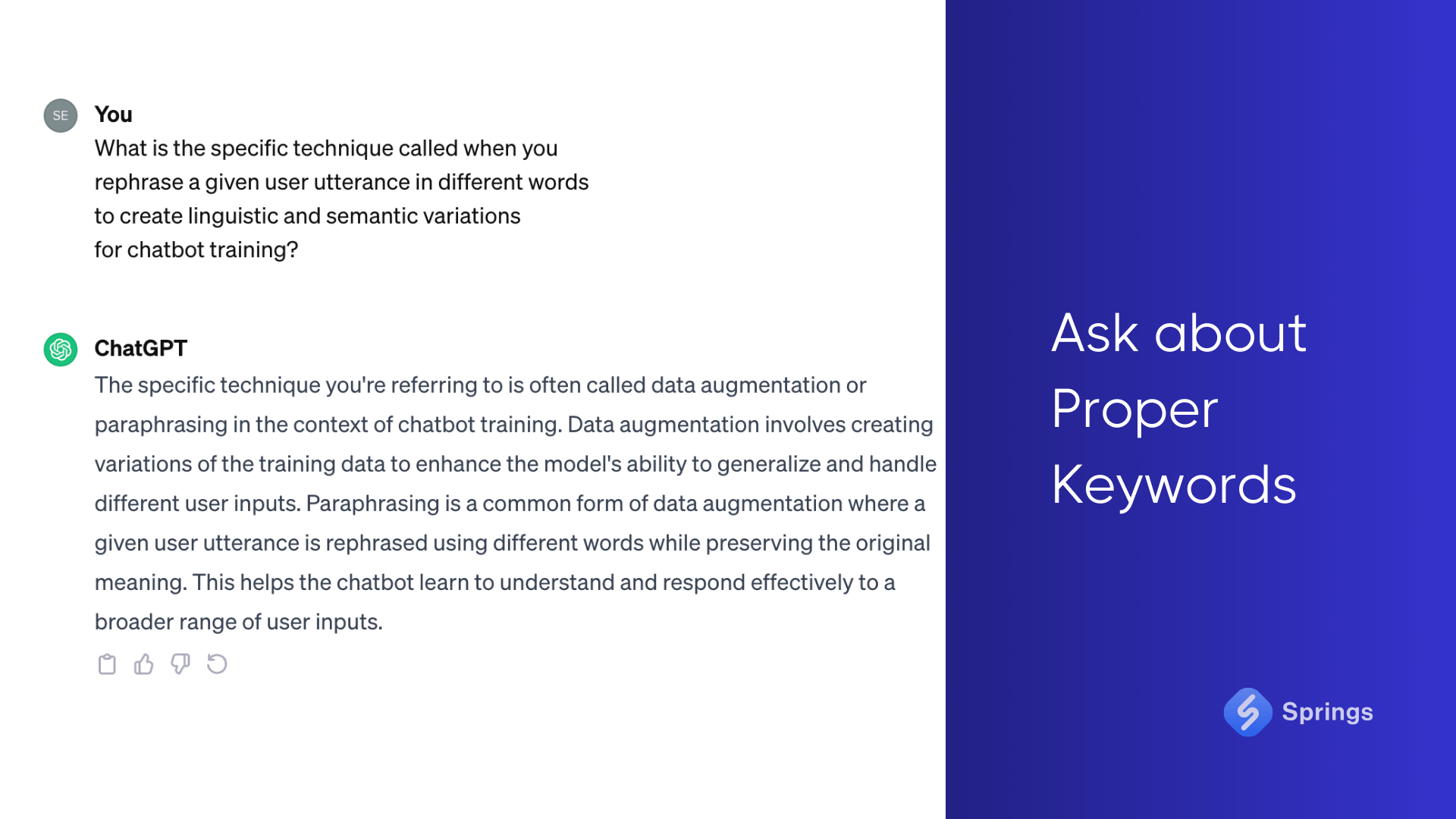 SE
You
What is the specific technique called when you rephrase a given user utterance in different words to create linguistic and semantic variations for chatbot training?

ChatGPT
The specific technique you're referring to is often called data augmentation or paraphrasing in the context of chatbot training. Data augmentation involves creating variations of the training data to enhance the model's ability to generalize and handle different user inputs. Paraphrasing is a common form of data augmentation where a given user utterance is rephrased using different words while preserving the original meaning. This helps the chatbot learn to understand and respond effectively to a broader range of user inputs.

Ask about Proper Keywords

Springs